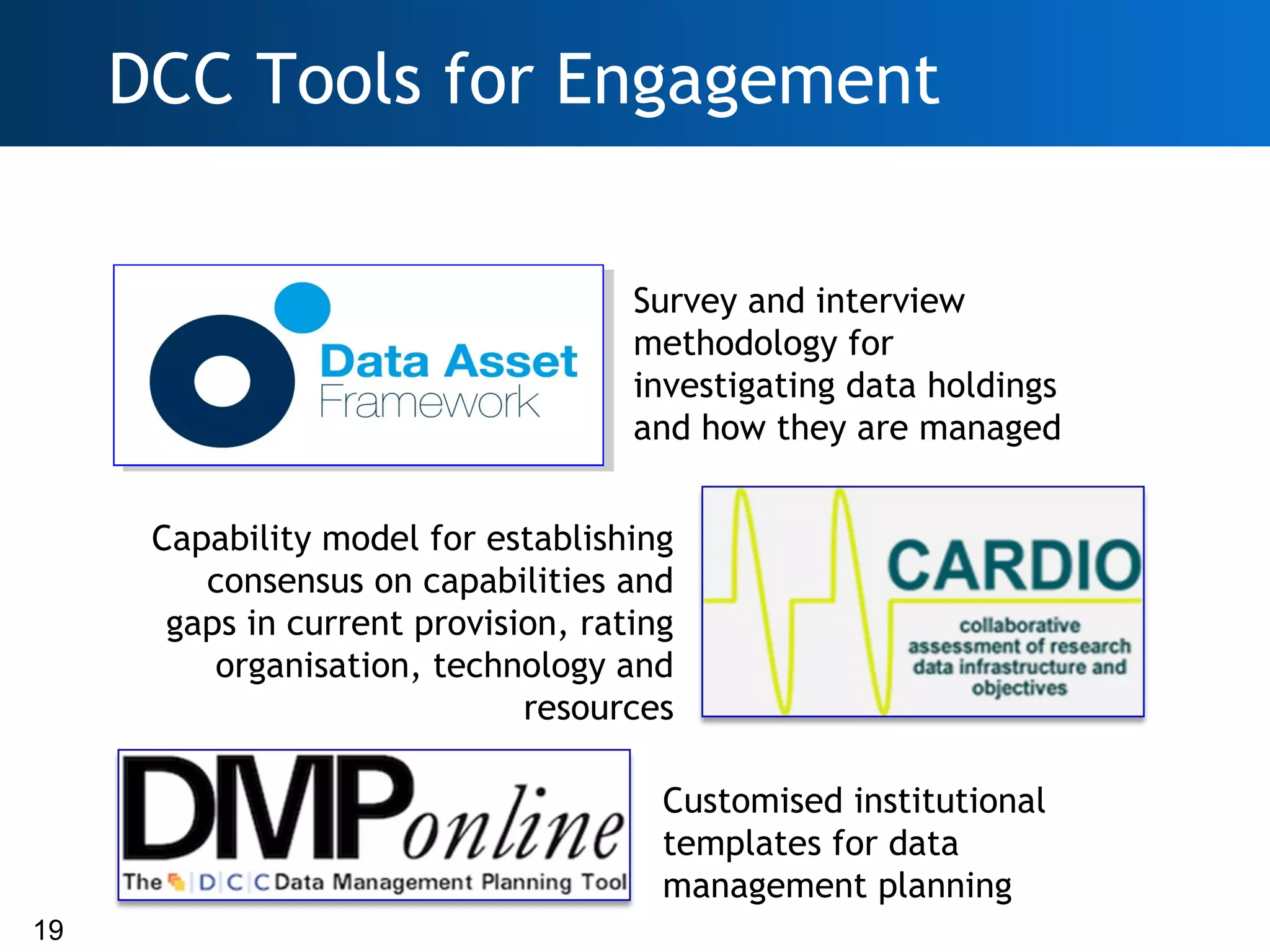 DCC Tools for Engagement

Data Asset Framework

Survey and interview methodology for investigating data holdings and how they are managed

Capability model for establishing consensus on capabilities and gaps in current provision, rating organisation, technology and resources

CARDIO
collaborative assessment of research data infrastructure and objectives

DMPonline
The DCC Data Management Planning Tool

Customised institutional templates for data management planning

19